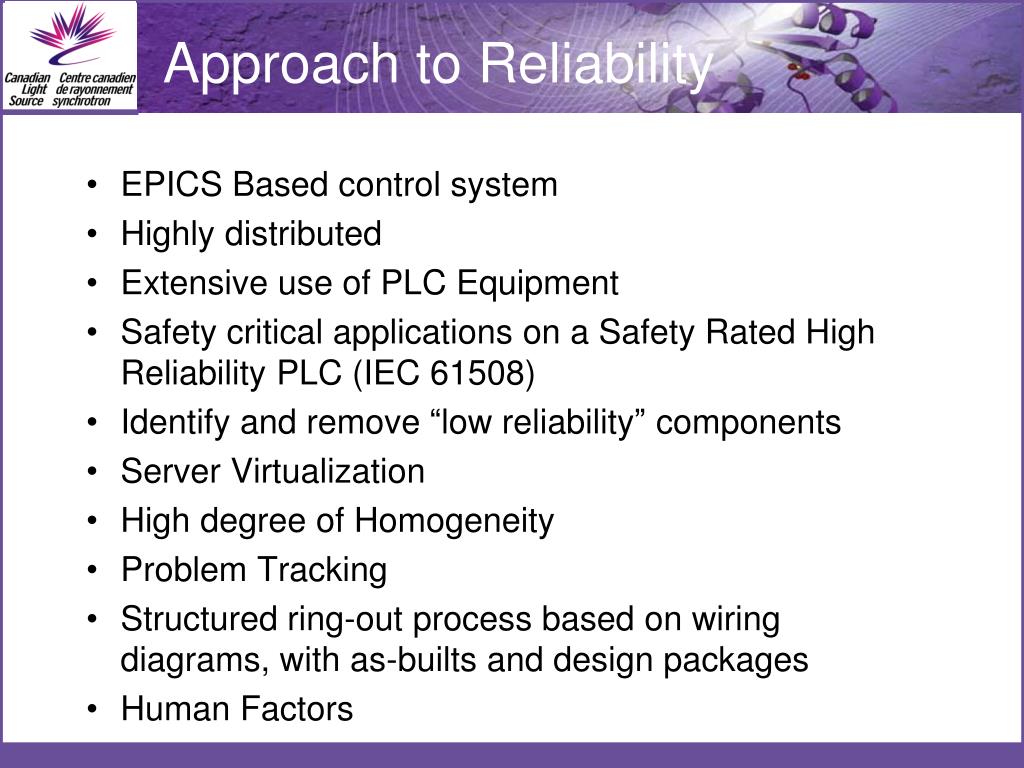 Canadian Light Source
Centre canadien de rayonnement synchrotron

Approach to Reliability

• EPICS Based control system
• Highly distributed
• Extensive use of PLC Equipment
• Safety critical applications on a Safety Rated High Reliability PLC (IEC 61508)
• Identify and remove “low reliability” components
• Server Virtualization
• High degree of Homogeneity
• Problem Tracking
• Structured ring-out process based on wiring diagrams, with as-builts and design packages
• Human Factors